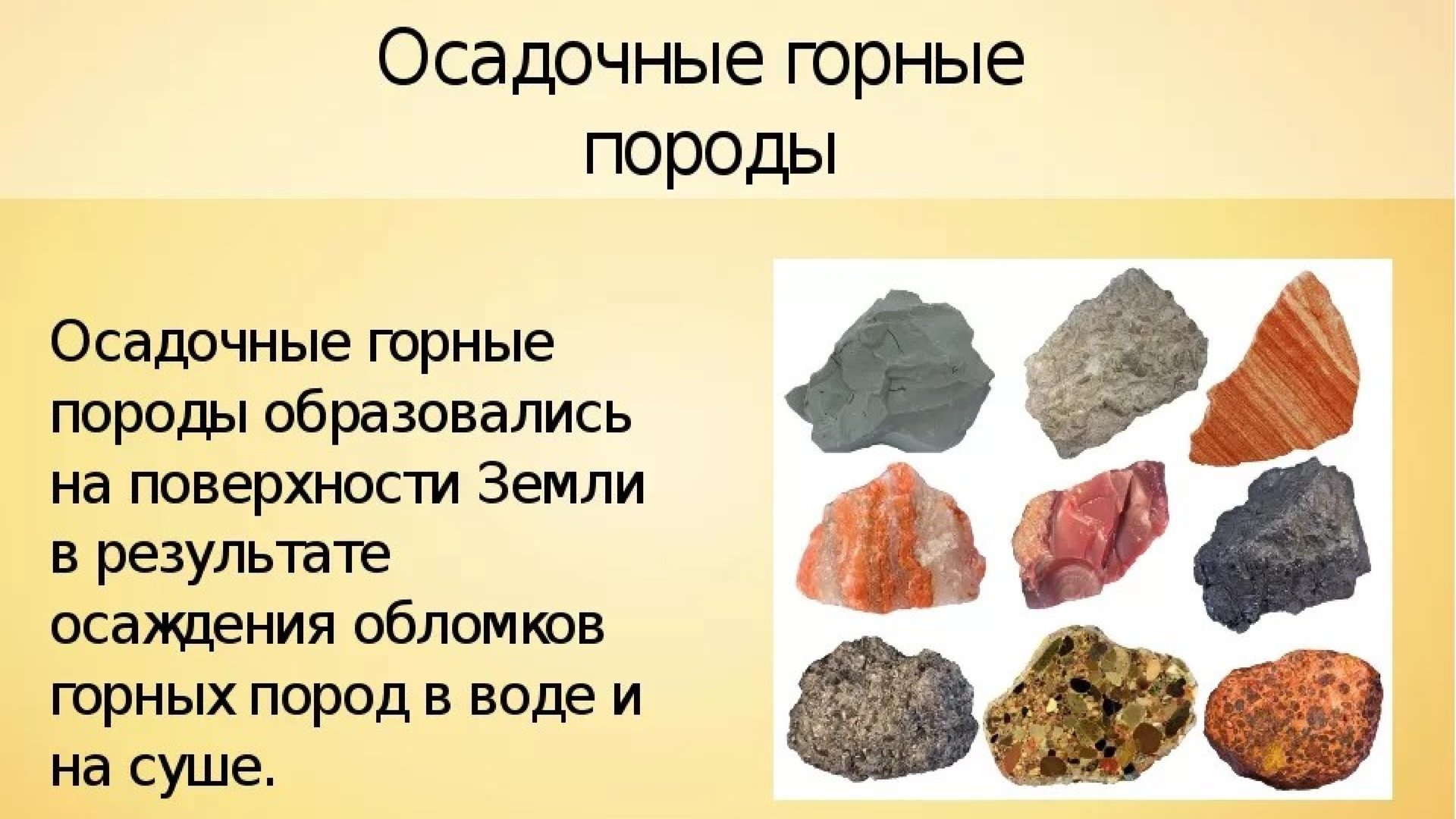 Осадочные горные породы

Осадочные горные породы образовались на поверхности Земли в результате осаждения обломков горных пород в воде и на суше.